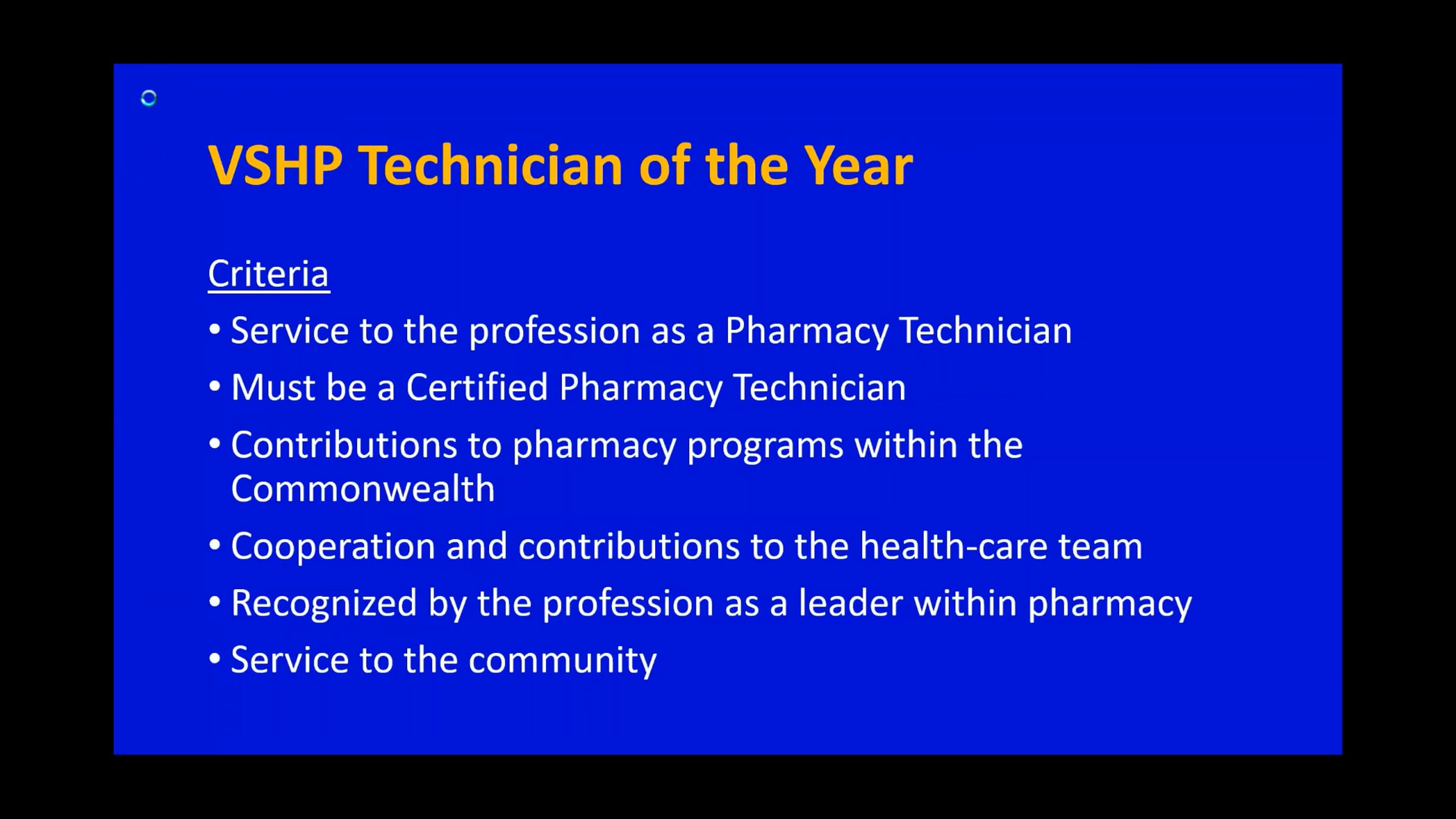 VSHP Technician of the Year

Criteria

• Service to the profession as a Pharmacy Technician
• Must be a Certified Pharmacy Technician
• Contributions to pharmacy programs within the Commonwealth
• Cooperation and contributions to the health-care team
• Recognized by the profession as a leader within pharmacy
• Service to the community